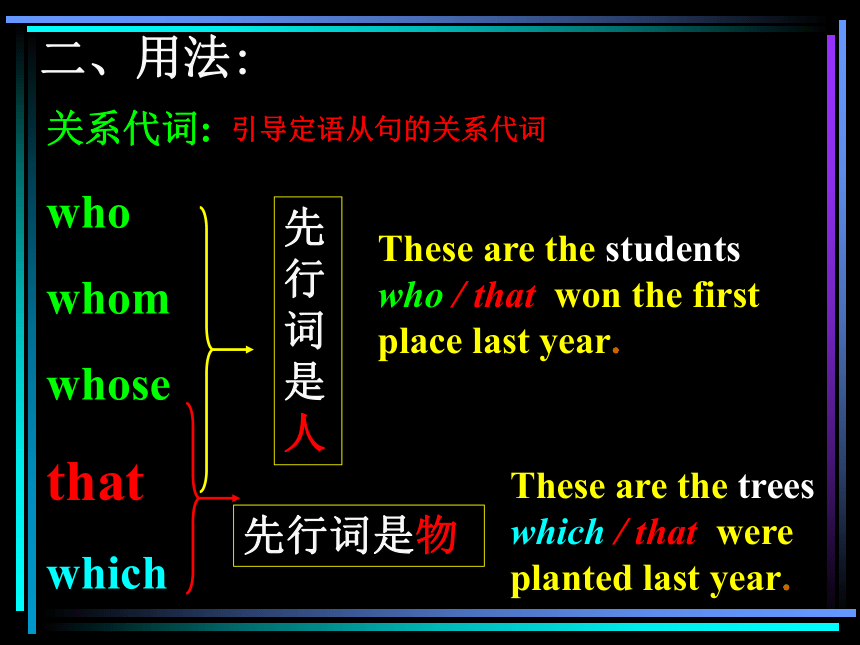 二、用法:

关系代词: 引导定语从句的关系代词

who

whom

whose

that

which

先行词是人

These are the students who / that won the first place last year.

先行词是物

These are the trees which / that were planted last year.